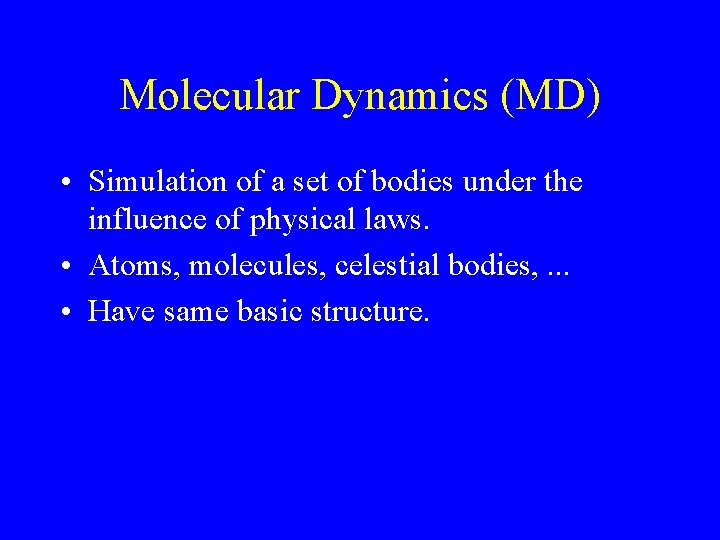 Molecular Dynamics (MD)

• Simulation of a set of bodies under the influence of physical laws.
• Atoms, molecules, celestial bodies, ...
• Have same basic structure.